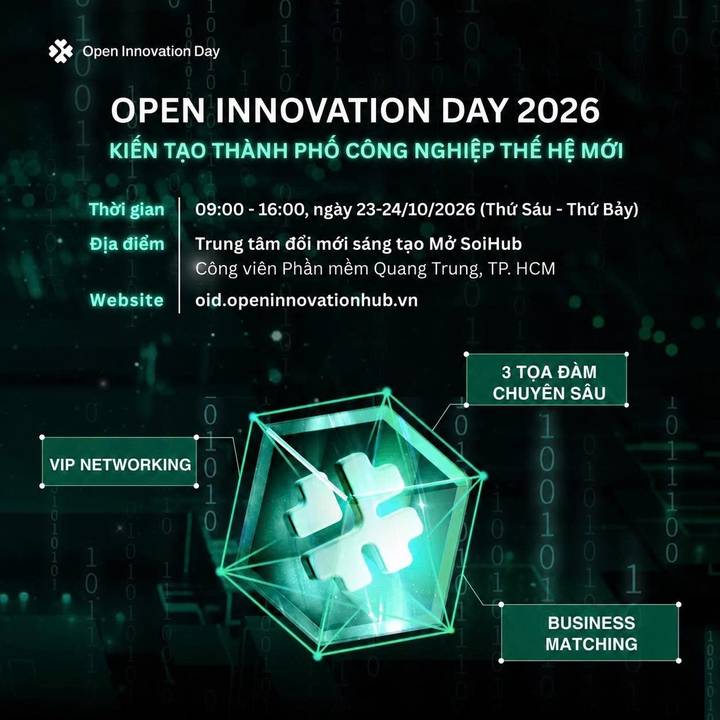 Open Innovation Day

OPEN INNOVATION DAY 2026

KIẾN TẠO THÀNH PHỐ CÔNG NGHIỆP THẾ HỆ MỚI

Thời gian | 09:00 - 16:00, ngày 23-24/10/2026 (Thứ Sáu - Thứ Bảy)

Địa điểm | Trung tâm đổi mới sáng tạo Mở SoiHub
Công viên Phần mềm Quang Trung, TP. HCM

Website | oid.openinnovationhub.vn

3 TỌA ĐÀM CHUYÊN SÂU

VIP NETWORKING

BUSINESS MATCHING